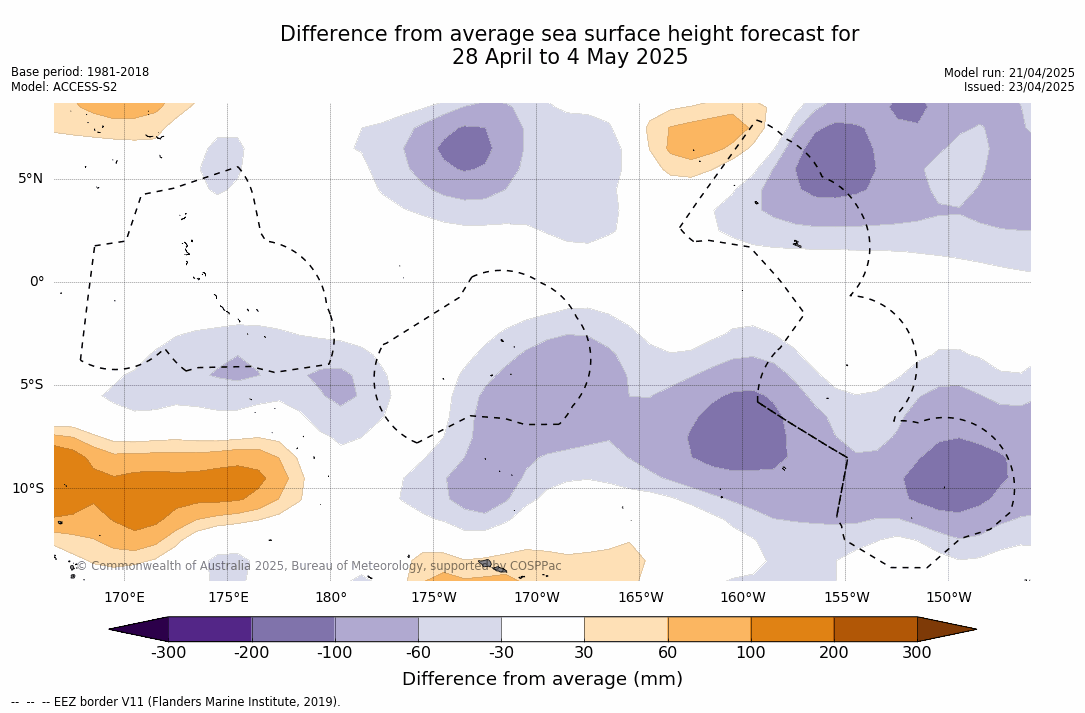 Difference from average sea surface height forecast for
28 April to 4 May 2025

Base period: 1981-2018
Model: ACCESS-S2

Model run: 21/04/2025
Issued: 23/04/2025

5°N
0°
5°S
10°S

© Commonwealth of Australia 2025, Bureau of Meteorology, supported by COSPPac

170°E 175°E 180° 175°W 170°W 165°W 160°W 155°W 150°W

-300 -200 -100 -60 -30 30 60 100 200 300

Difference from average (mm)

-- -- -- EEZ border V11 (Flanders Marine Institute, 2019).